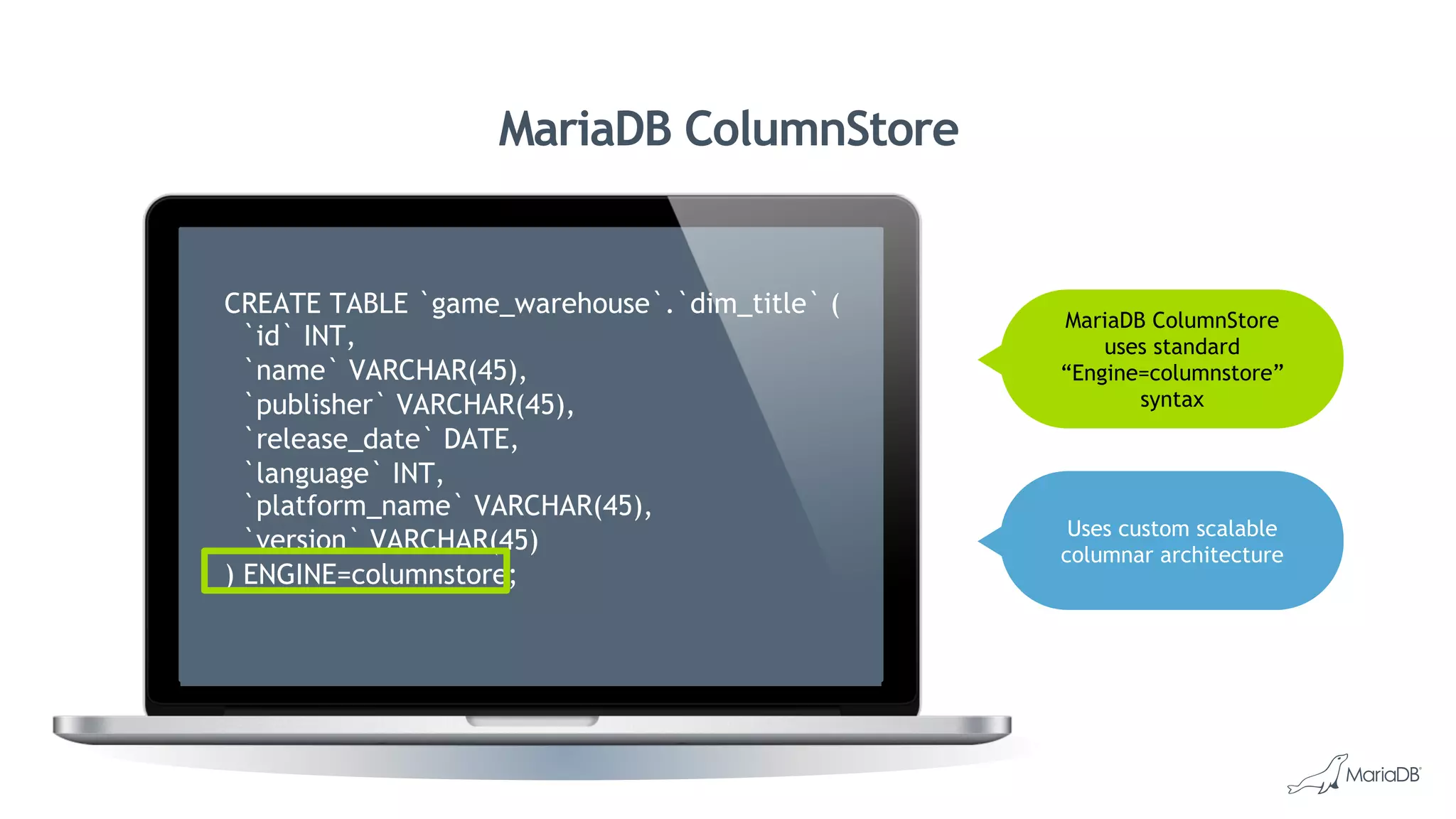 MariaDB ColumnStore

CREATE TABLE `game_warehouse`.`dim_title` (
`id` INT,
`name` VARCHAR(45),
`publisher` VARCHAR(45),
`release_date` DATE,
`language` INT,
`platform_name` VARCHAR(45),
`version` VARCHAR(45)
) ENGINE=columnstore;

MariaDB ColumnStore uses standard “Engine=columnstore” syntax

Uses custom scalable columnar architecture

MariaDB